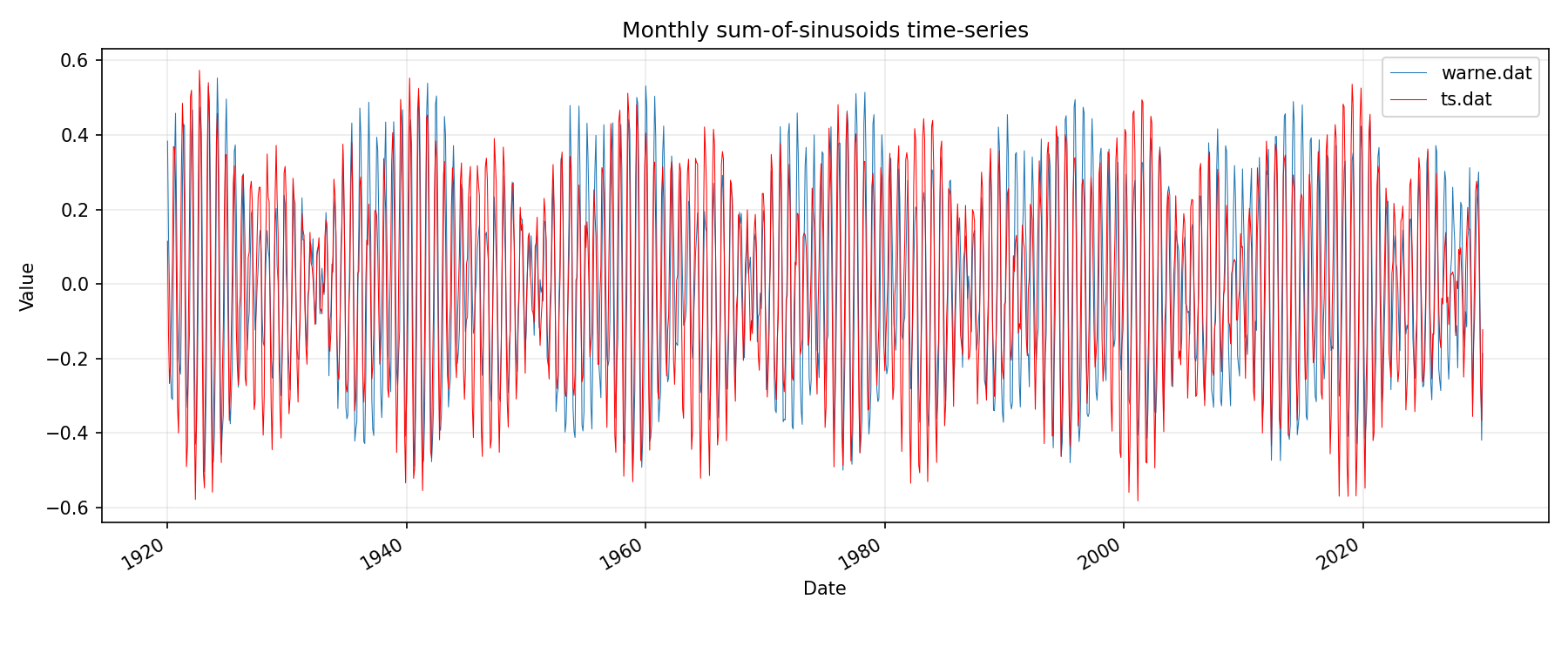 Monthly sum-of-sinusoids time-series

warne.dat
ts.dat

0.6
0.4
0.2
0.0
−0.2
−0.4
−0.6

Value

1920
1940
1960
1980
2000
2020

Date